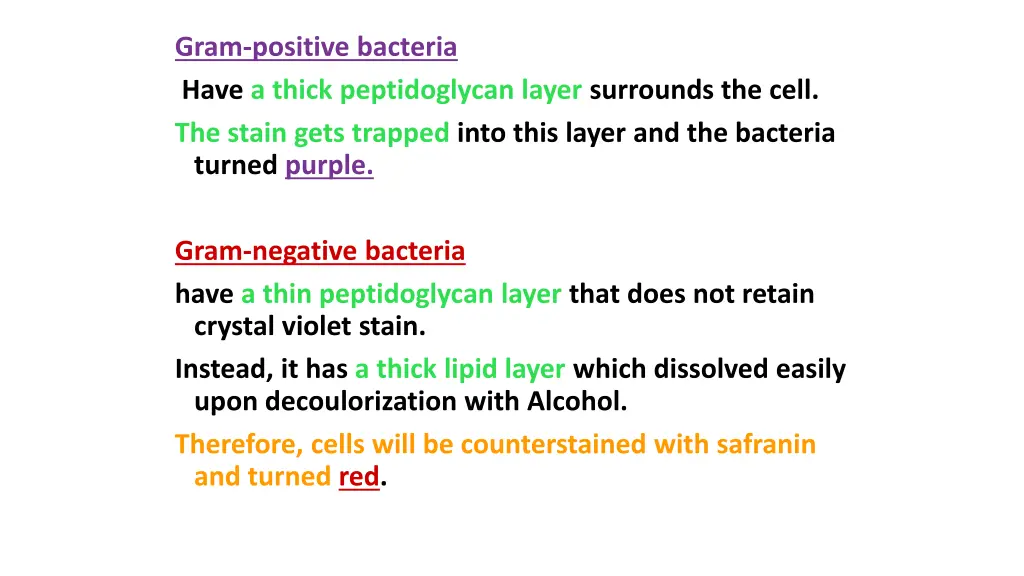 Gram-positive bacteria

Have a thick peptidoglycan layer surrounds the cell.

The stain gets trapped into this layer and the bacteria turned purple.

Gram-negative bacteria

have a thin peptidoglycan layer that does not retain crystal violet stain.

Instead, it has a thick lipid layer which dissolved easily upon decoulorization with Alcohol.

Therefore, cells will be counterstained with safranin and turned red.